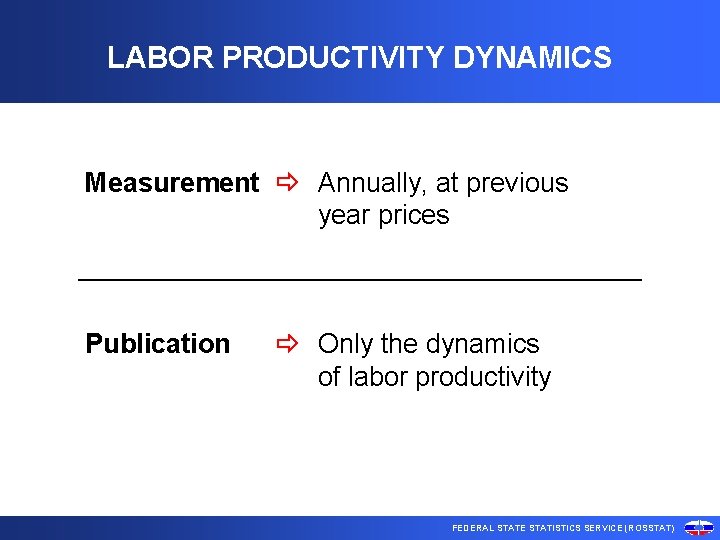 LABOR PRODUCTIVITY DYNAMICS

Measurement ⇨ Annually, at previous year prices

Publication ⇨ Only the dynamics of labor productivity

FEDERAL STATE STATISTICS SERVICE (ROSSTAT)